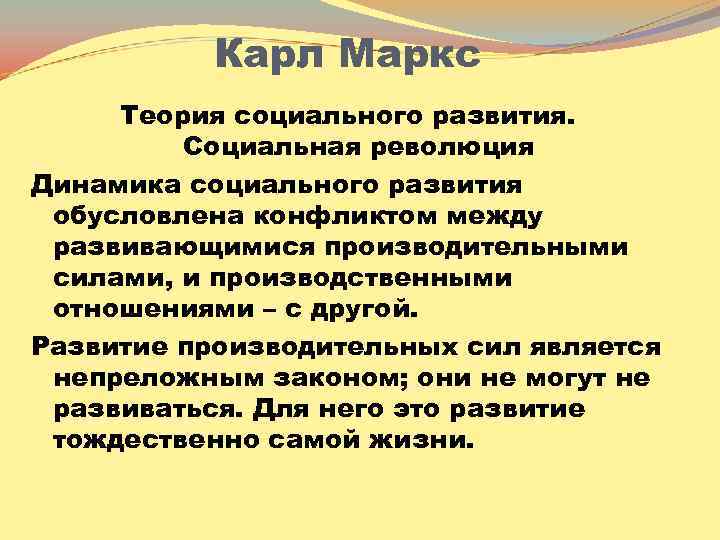 Карл Маркс

Теория социального развития. Социальная революция

Динамика социального развития обусловлена конфликтом между развивающимися производительными силами, и производственными отношениями – с другой.

Развитие производительных сил является непреложным законом; они не могут не развиваться. Для него это развитие тождественно самой жизни.